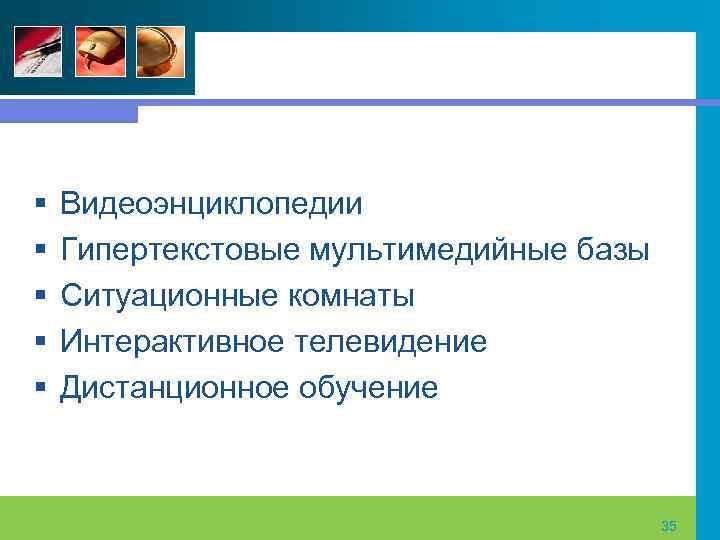 ▪ Видеоэнциклопедии
▪ Гипертекстовые мультимедийные базы
▪ Ситуационные комнаты
▪ Интерактивное телевидение
▪ Дистанционное обучение

35